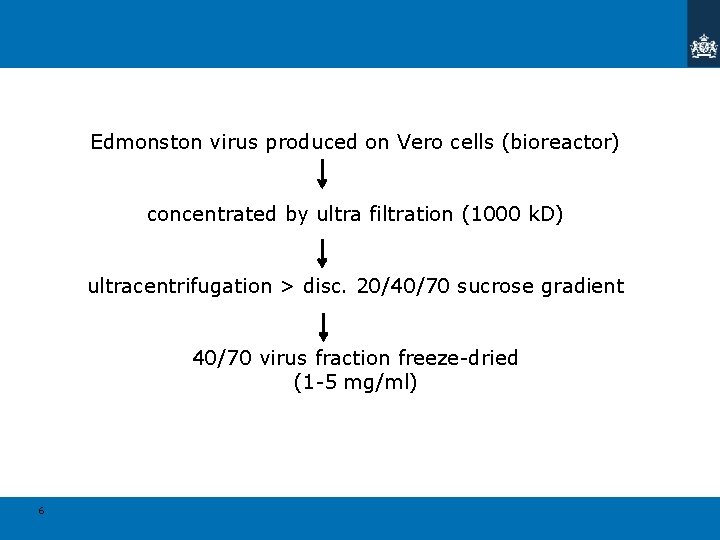 Edmonston virus produced on Vero cells (bioreactor)

concentrated by ultra filtration (1000 kD)

ultracentrifugation > disc. 20/40/70 sucrose gradient

40/70 virus fraction freeze-dried
(1-5 mg/ml)

6